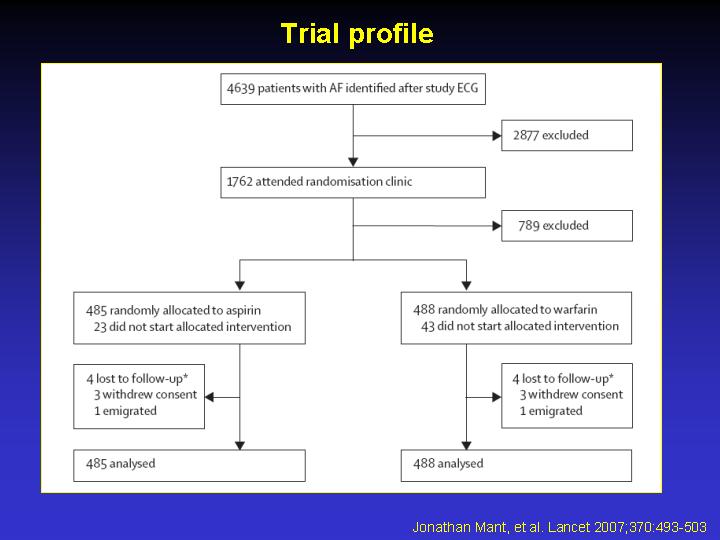 Trial profile

4639 patients with AF identified after study ECG

2877 excluded

1762 attended randomisation clinic

789 excluded

485 randomly allocated to aspirin
23 did not start allocated intervention

488 randomly allocated to warfarin
43 did not start allocated intervention

4 lost to follow-up*
3 withdrew consent
1 emigrated

4 lost to follow-up*
3 withdrew consent
1 emigrated

485 analysed

488 analysed

Jonathan Mant, et al. Lancet 2007;370:493-503